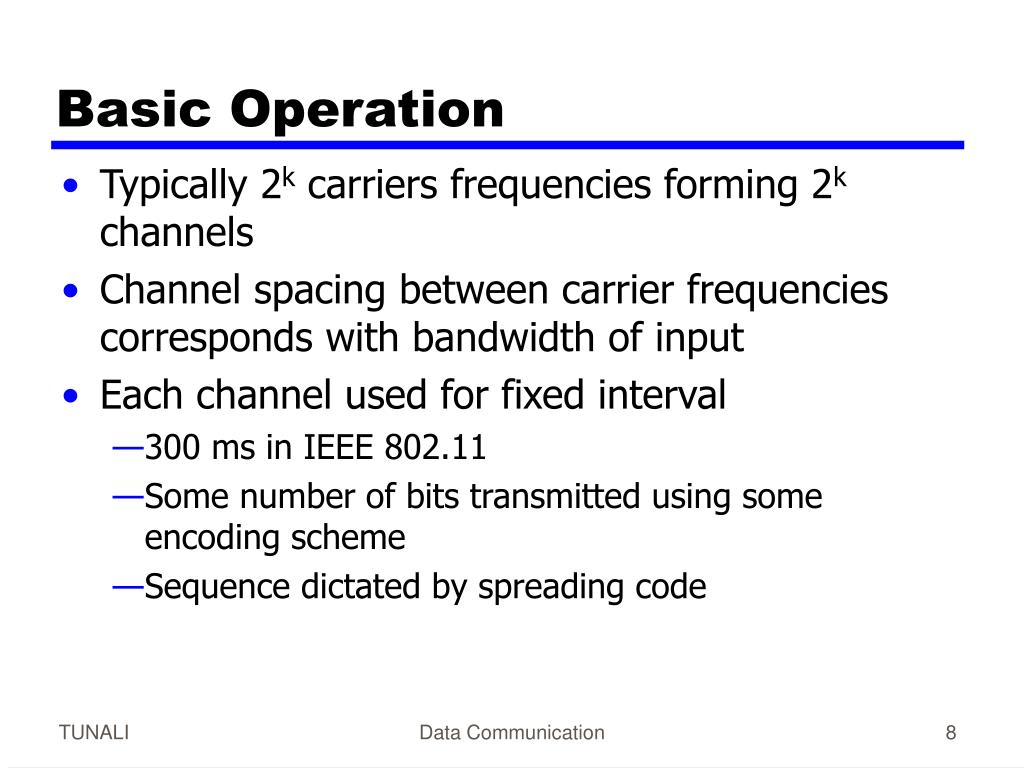 Basic Operation

• Typically $2^k$ carriers frequencies forming $2^k$ channels
• Channel spacing between carrier frequencies corresponds with bandwidth of input
• Each channel used for fixed interval
—300 ms in IEEE 802.11
—Some number of bits transmitted using some encoding scheme
—Sequence dictated by spreading code

TUNALI
Data Communication
8